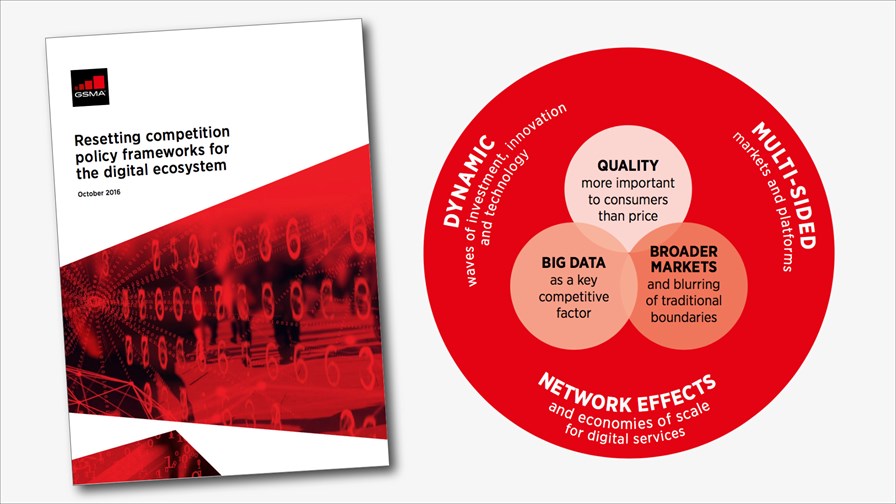 GSMA

Resetting competition policy frameworks for the digital ecosystem

October 2016

DYNAMIC
waves of investment, innovation and technology

MULTI-SIDED
markets and platforms

QUALITY
more important to consumers than price

BIG DATA
as a key competitive factor

BROADER MARKETS
and blurring of traditional boundaries

NETWORK EFFECTS
and economies of scale for digital services